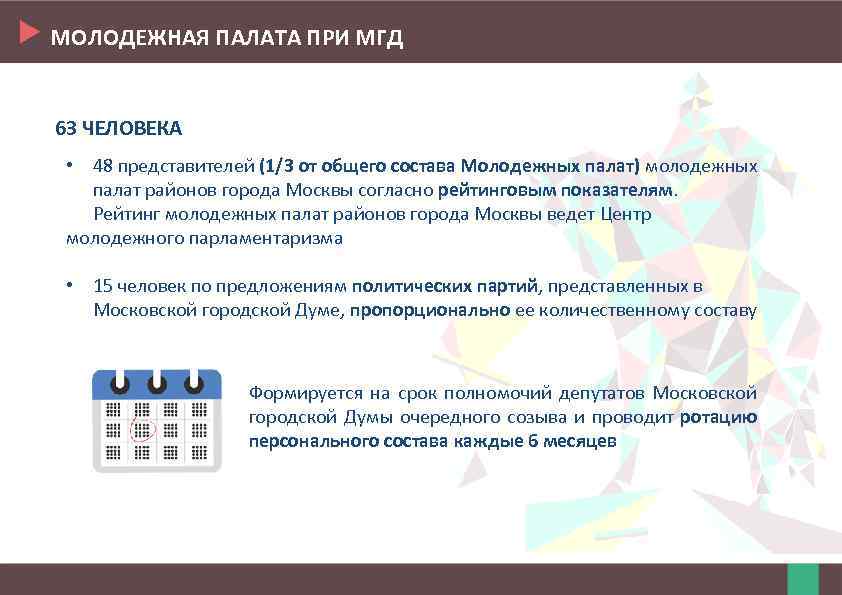 МОЛОДЕЖНАЯ ПАЛАТА ПРИ МГД

63 ЧЕЛОВЕКА

• 48 представителей (1/3 от общего состава Молодежных палат) молодежных палат районов города Москвы согласно рейтинговым показателям. Рейтинг молодежных палат районов города Москвы ведет Центр молодежного парламентаризма

• 15 человек по предложениям политических партий, представленных в Московской городской Думе, пропорционально ее количественному составу

Формируется на срок полномочий депутатов Московской городской Думы очередного созыва и проводит ротацию персонального состава каждые 6 месяцев